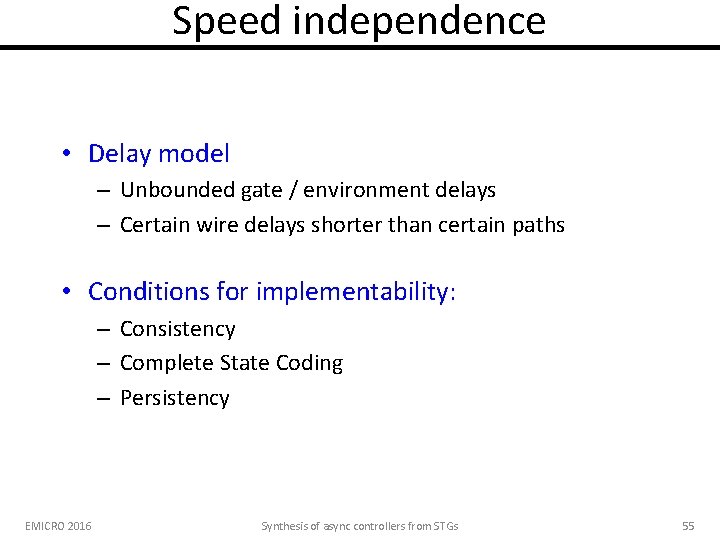 Speed independence

• Delay model
– Unbounded gate / environment delays
– Certain wire delays shorter than certain paths

• Conditions for implementability:
– Consistency
– Complete State Coding
– Persistency

EMICRO 2016 Synthesis of async controllers from STGs 55